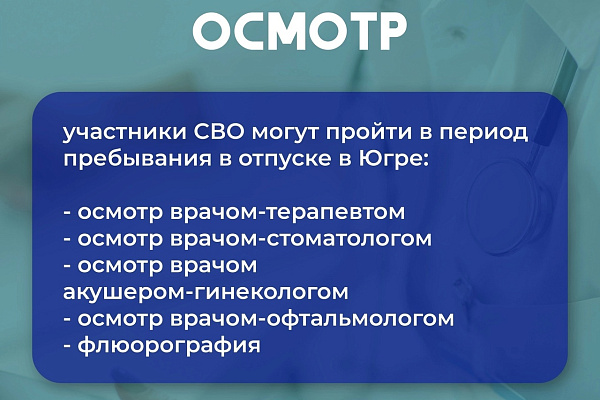 ОСМОТР

участники СВО могут пройти в период пребывания в отпуске в Югре:

- осмотр врачом-терапевтом
- осмотр врачом-стоматологом
- осмотр врачом акушером-гинекологом
- осмотр врачом-офтальмологом
- флюорография